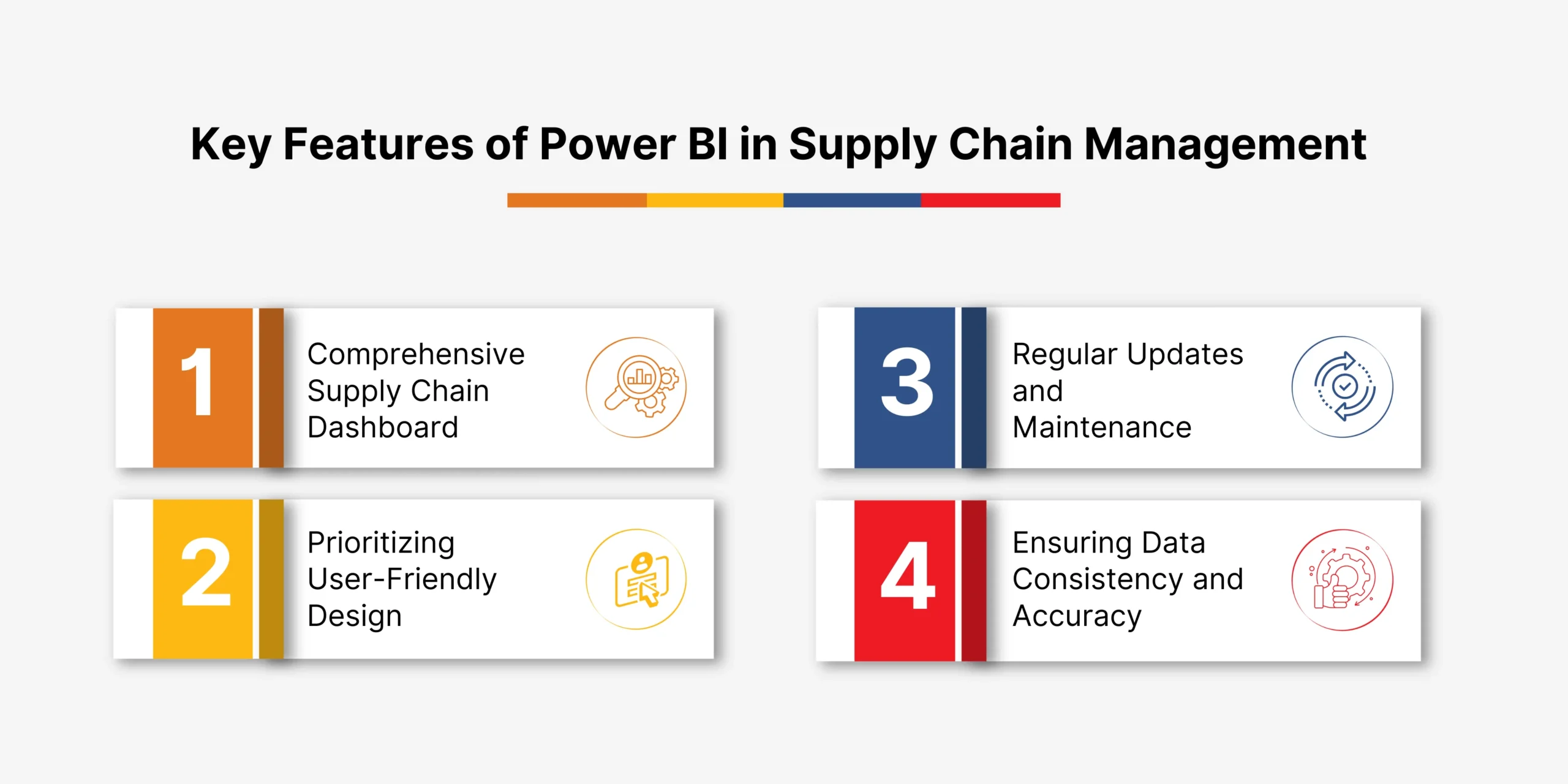 Key Features of Power BI in Supply Chain Management

1
Comprehensive Supply Chain Dashboard

2
Prioritizing User-Friendly Design

3
Regular Updates and Maintenance

4
Ensuring Data Consistency and Accuracy